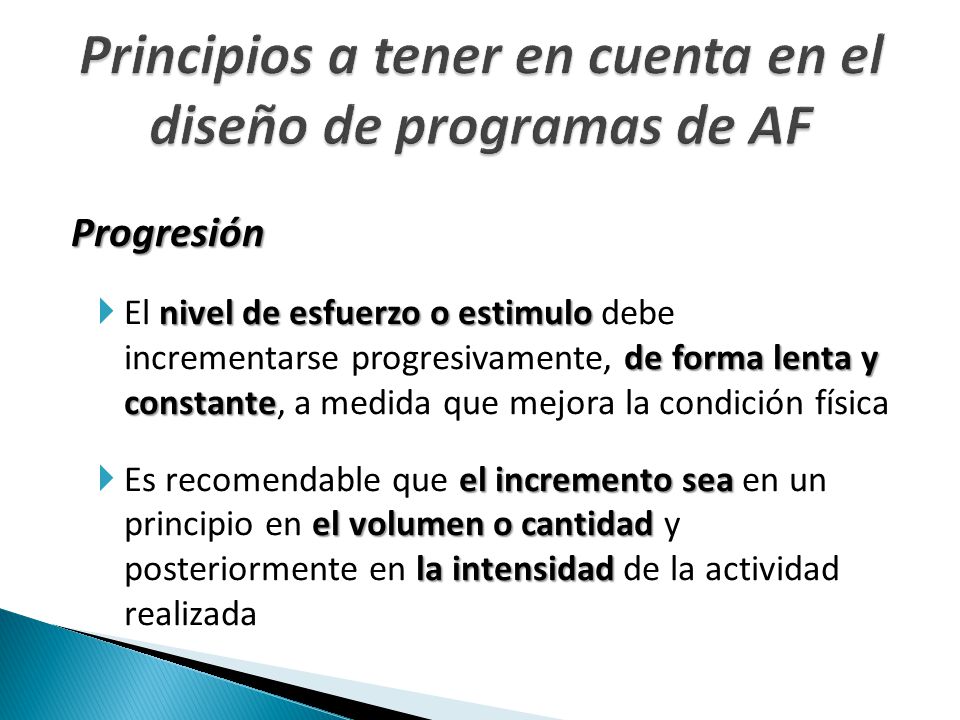 Principios a tener en cuenta en el diseño de programas de AF

Progresión

El nivel de esfuerzo o estimulo debe incrementarse progresivamente, de forma lenta y constante, a medida que mejora la condición física

Es recomendable que el incremento sea en un principio en el volumen o cantidad y posteriormente en la intensidad de la actividad realizada